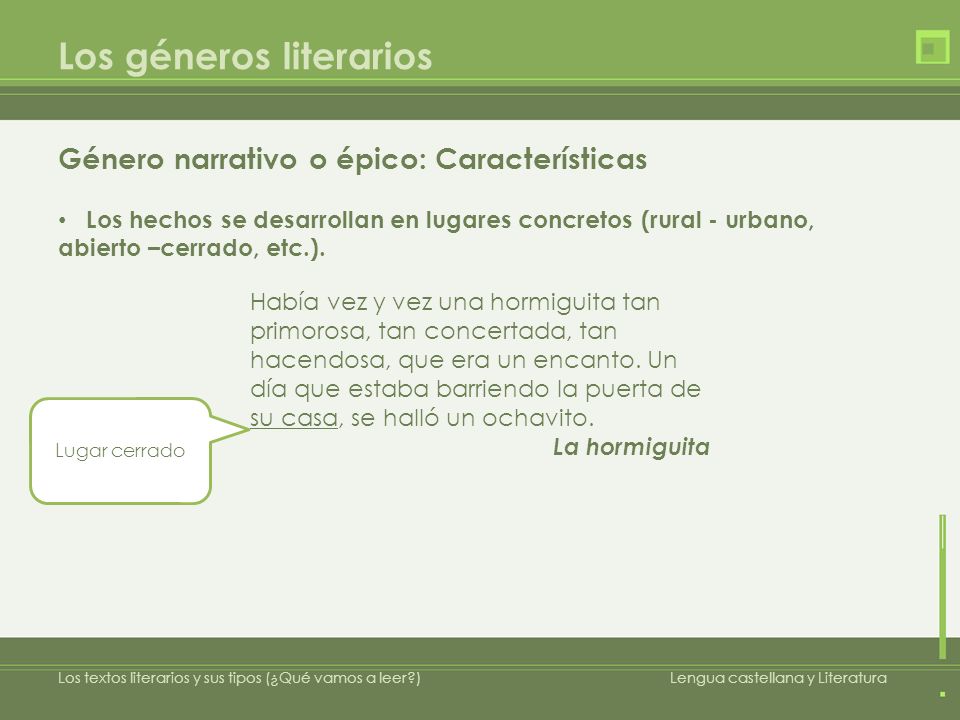 Los géneros literarios

Género narrativo o épico: Características

• Los hechos se desarrollan en lugares concretos (rural - urbano, abierto –cerrado, etc.).

Había vez y vez una hormiguita tan primorosa, tan concertada, tan hacendosa, que era un encanto. Un día que estaba barriendo la puerta de su casa, se halló un ochavito.

La hormiguita

Lugar cerrado

Los textos literarios y sus tipos (¿Qué vamos a leer?)

Lengua castellana y Literatura